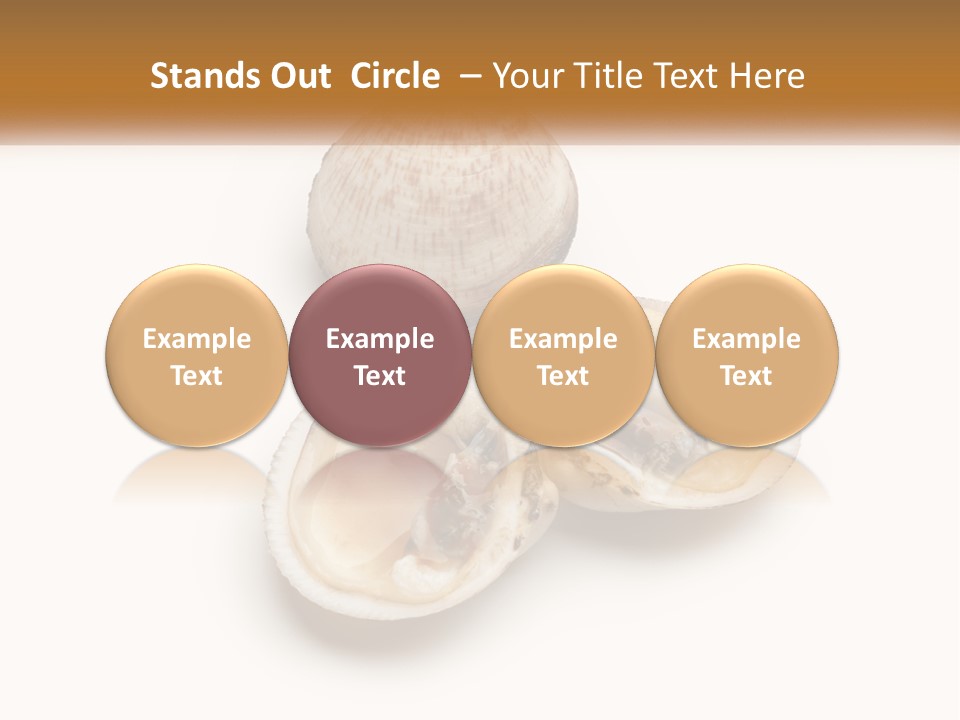 Stands Out Circle – Your Title Text Here

Example Text

Example Text

Example Text

Example Text